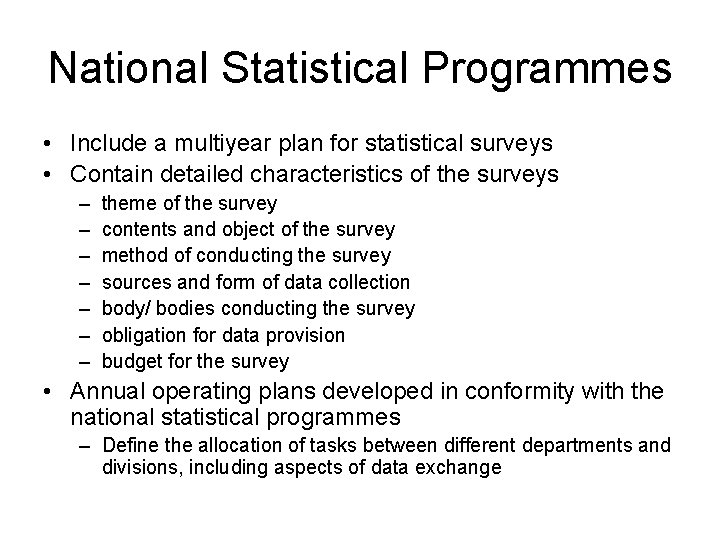 National Statistical Programmes

• Include a multiyear plan for statistical surveys
• Contain detailed characteristics of the surveys
– theme of the survey
– contents and object of the survey
– method of conducting the survey
– sources and form of data collection
– body/ bodies conducting the survey
– obligation for data provision
– budget for the survey
• Annual operating plans developed in conformity with the national statistical programmes
– Define the allocation of tasks between different departments and divisions, including aspects of data exchange